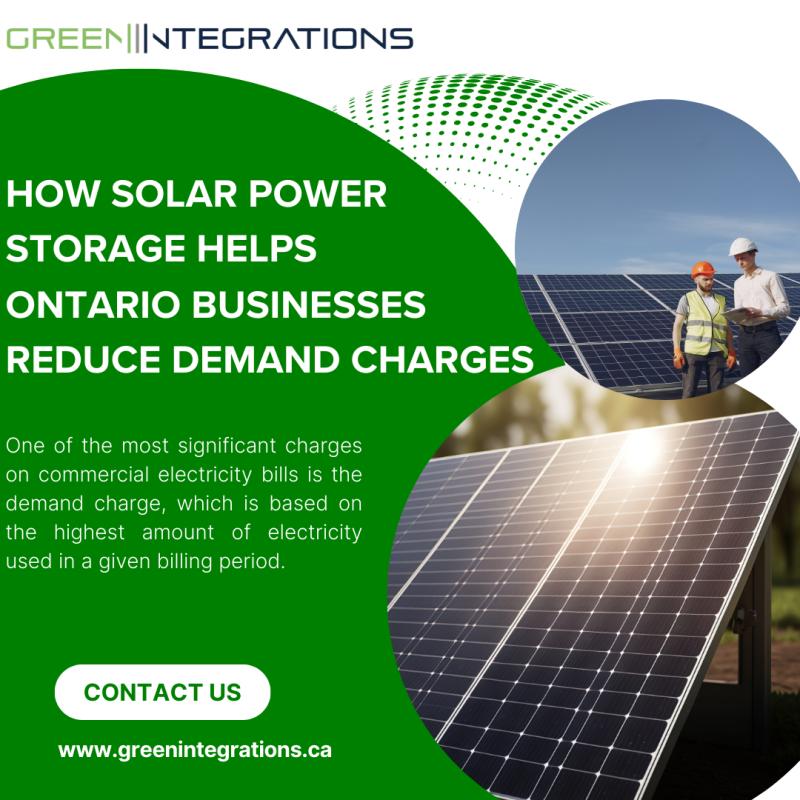 GREEN INTEGRATIONS

HOW SOLAR POWER STORAGE HELPS ONTARIO BUSINESSES REDUCE DEMAND CHARGES

One of the most significant charges on commercial electricity bills is the demand charge, which is based on the highest amount of electricity used in a given billing period.

CONTACT US

www.greenintegrations.ca